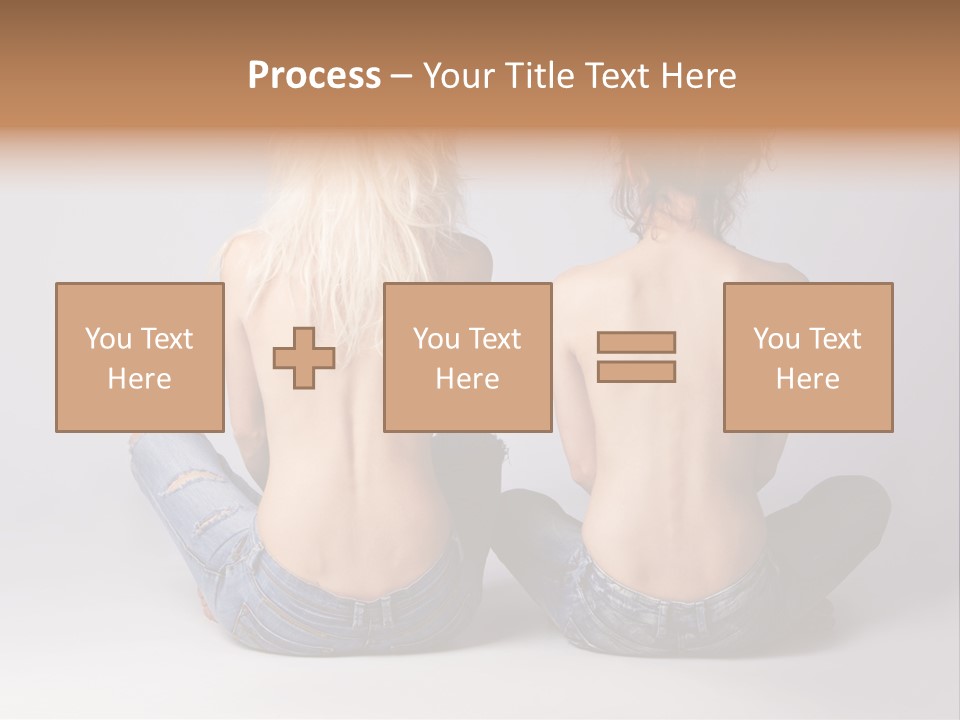 Process – Your Title Text Here

You Text Here

You Text Here

You Text Here